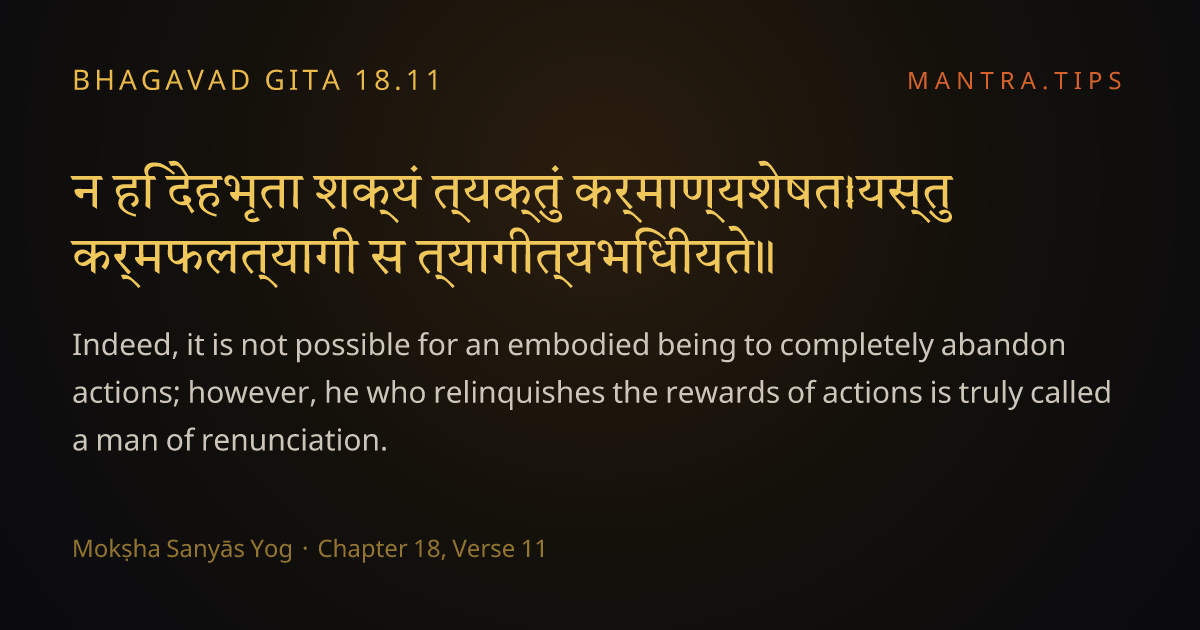 BHAGAVAD GITA 18.11

MANTRA.TIPS

न हि देहभृता शक्यं त्यक्तुं कर्माण्यशेषतः।यस्तु कर्मफलत्यागी स त्यागीत्यभिधीयते॥

Indeed, it is not possible for an embodied being to completely abandon actions; however, he who relinquishes the rewards of actions is truly called a man of renunciation.

Mokṣha Sanyās Yog · Chapter 18, Verse 11